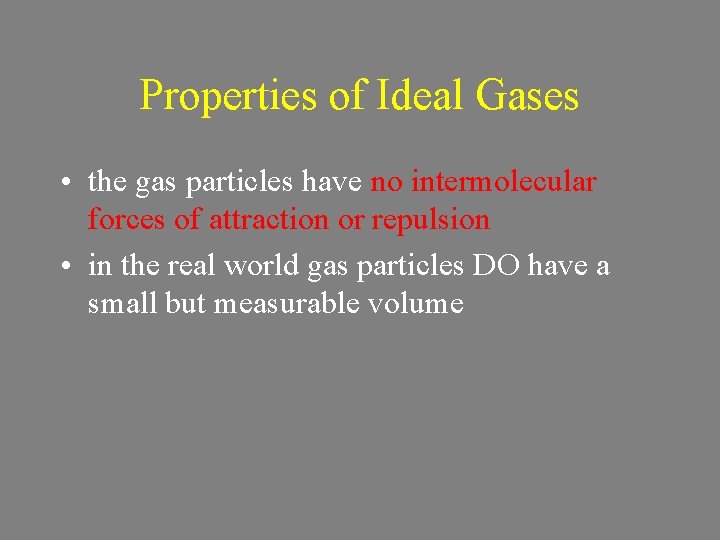 Properties of Ideal Gases

• the gas particles have no intermolecular forces of attraction or repulsion

• in the real world gas particles DO have a small but measurable volume